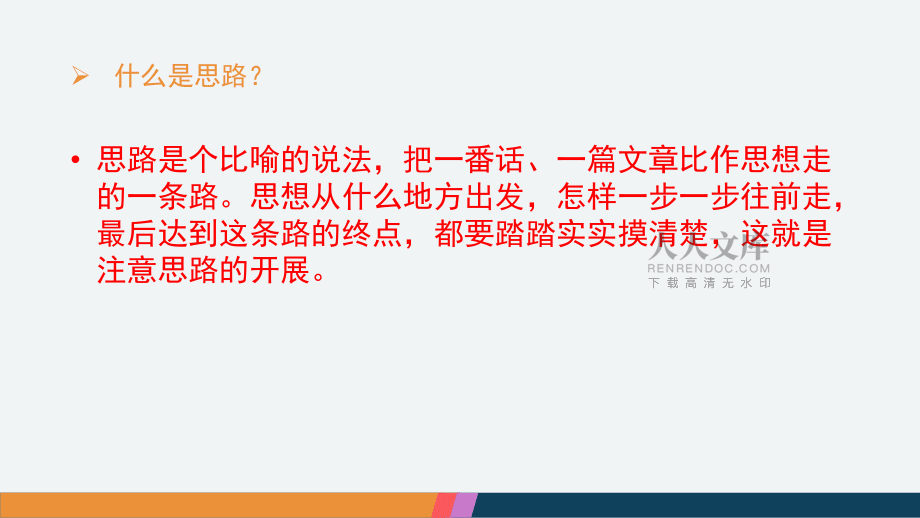 ➢ 什么是思路？

• 思路是个比喻的说法，把一番话、一篇文章比作思想走的一条路。思想从什么地方出发，怎样一步一步往前走，最后达到这条路的终点，都要踏踏实实摸清楚，这就是注意思路的开展。

人人文库
RENRENDOC.COM
下载高清无水印